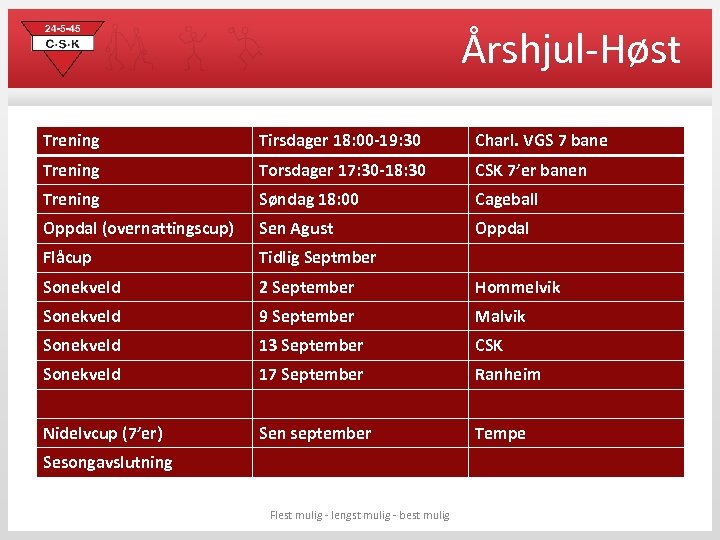 24-5-45
C·S·K

Årshjul-Høst

| Trening | Tirsdager 18:00-19:30 | Charl. VGS 7 bane |
|---|---|---|
| Trening | Torsdager 17:30-18:30 | CSK 7'er banen |
| Trening | Søndag 18:00 | Cageball |
| Oppdal (overnattingscup) | Sen Agust | Oppdal |
| Flåcup | Tidlig Septmber | |
| Sonekveld | 2 September | Hommelvik |
| Sonekveld | 9 September | Malvik |
| Sonekveld | 13 September | CSK |
| Sonekveld | 17 September | Ranheim |
| | | |
| Nidelvcup (7'er) | Sen september | Tempe |
| Sesongavslutning | | |

Flest mulig - lengst mulig - best mulig